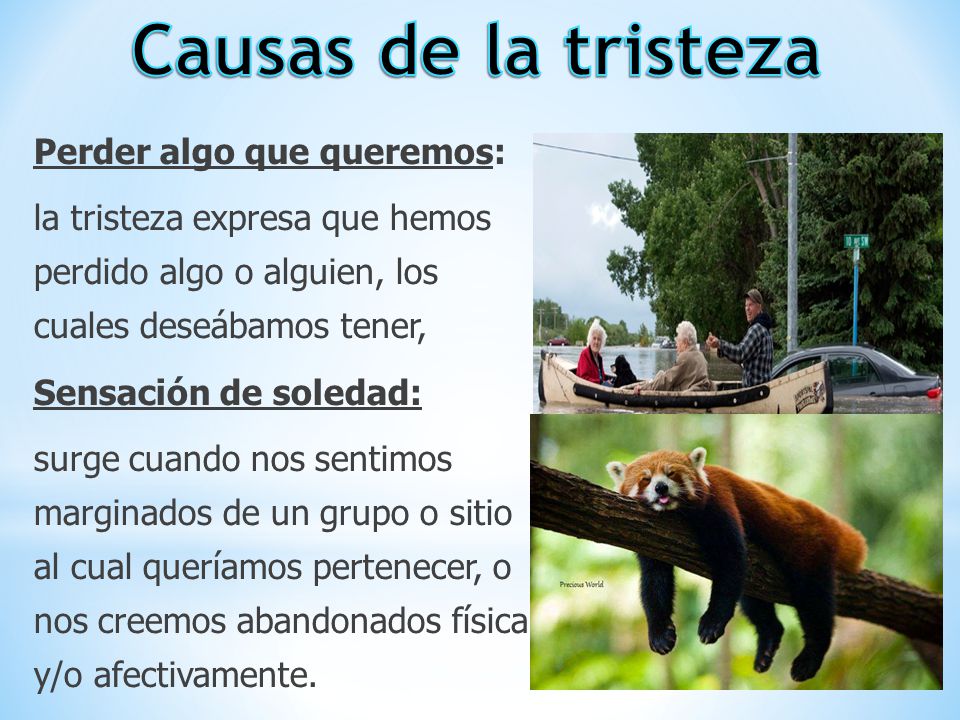 Causas de la tristeza

Perder algo que queremos:

la tristeza expresa que hemos perdido algo o alguien, los cuales deseábamos tener,

Sensación de soledad:

surge cuando nos sentimos marginados de un grupo o sitio al cual queríamos pertenecer, o nos creemos abandonados física y/o afectivamente.

Precious World